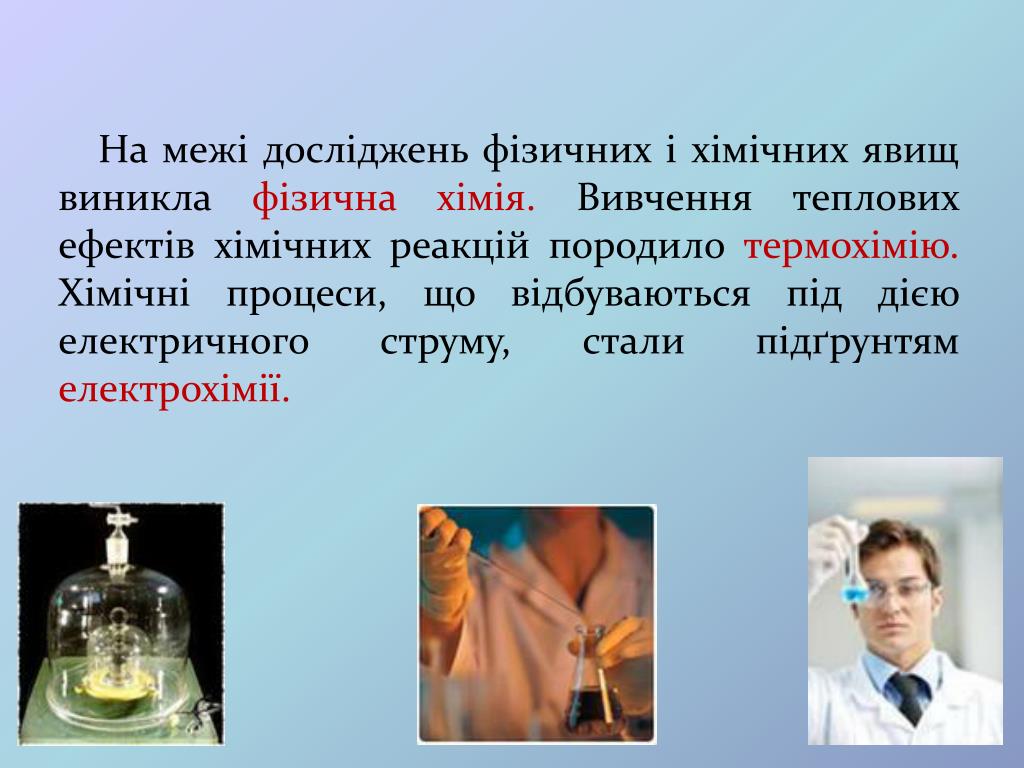 На межі досліджень фізичних і хімічних явищ виникла фізична хімія. Вивчення теплових ефектів хімічних реакцій породило термохімію. Хімічні процеси, що відбуваються під дією електричного струму, стали підґрунтям електрохімії.